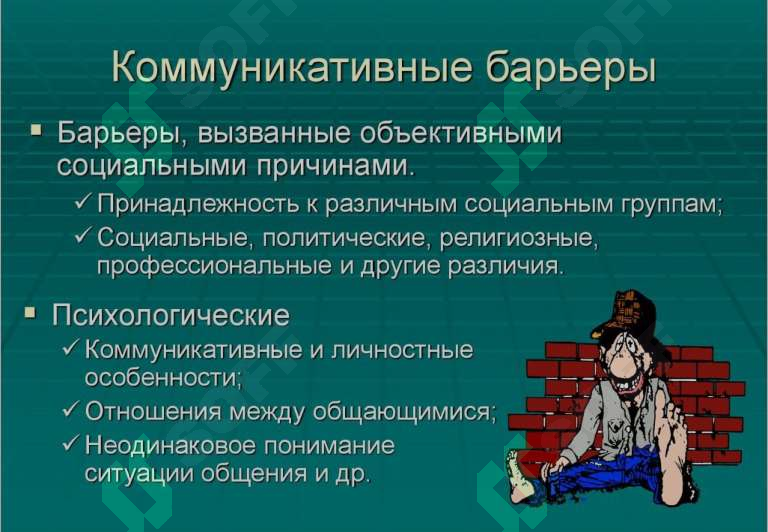 Коммуникативные барьеры

▪ Барьеры, вызванные объективными социальными причинами.
✓ Принадлежность к различным социальным группам;
✓ Социальные, политические, религиозные, профессиональные и другие различия.

▪ Психологические
✓ Коммуникативные и личностные особенности;
✓ Отношения между общающимися;
✓ Неодинаковое понимание ситуации общения и др.